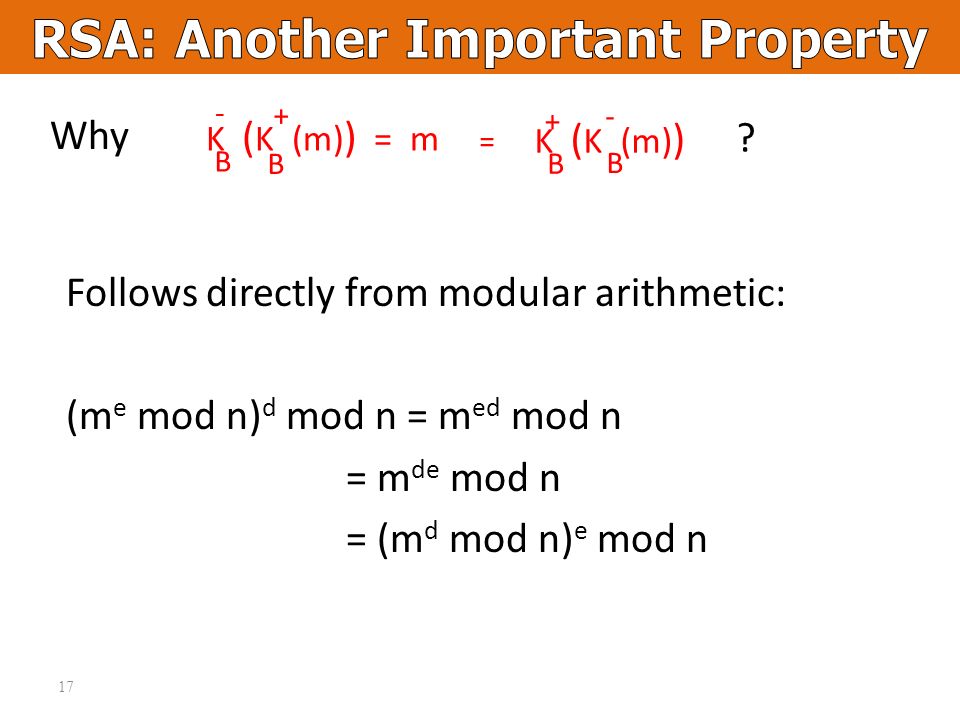 RSA: Another Important Property

Why $K_B^-(K_B^+(m)) = m = K_B^+(K_B^-(m))$ ?

Follows directly from modular arithmetic:

$(m^e \bmod n)^d \bmod n = m^{ed} \bmod n$
$= m^{de} \bmod n$
$= (m^d \bmod n)^e \bmod n$

17